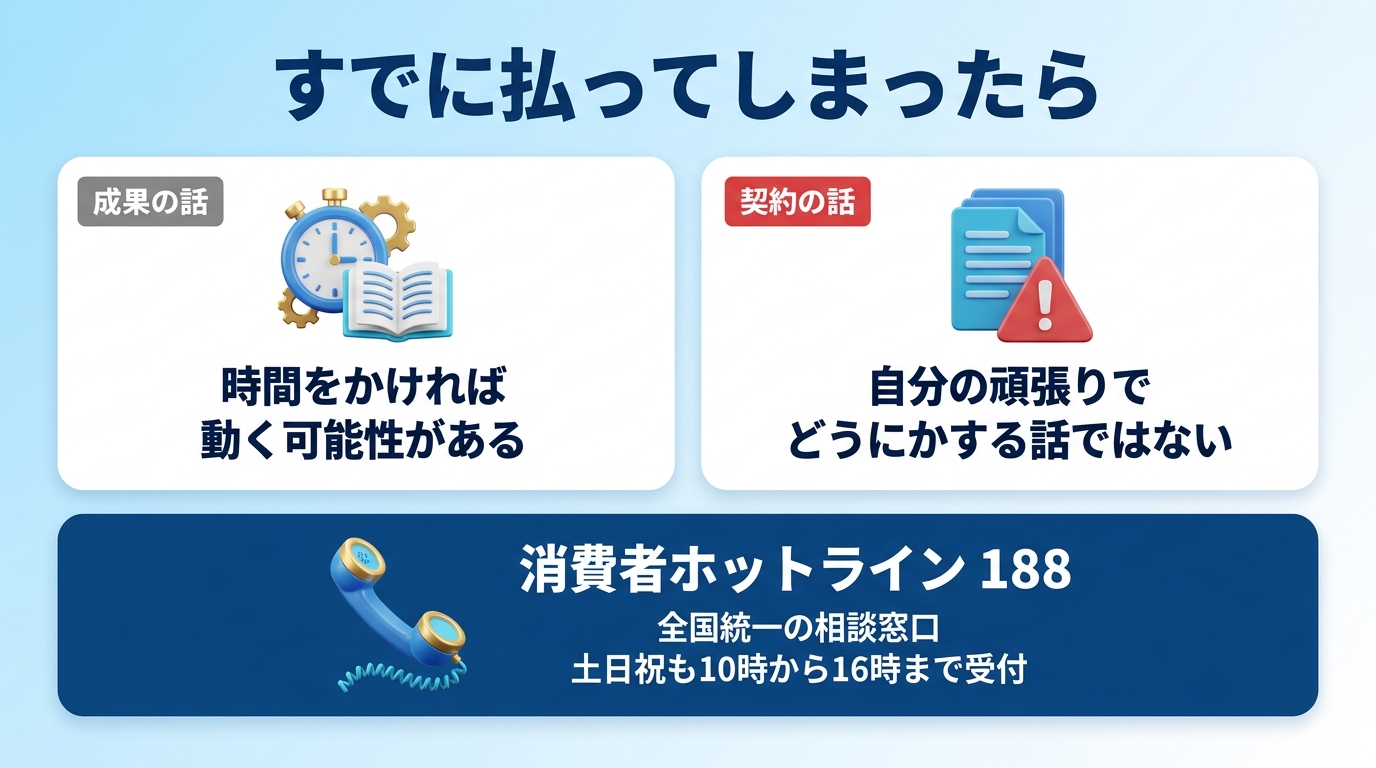 すでに払ってしまったら

成果の話

時間をかければ
動く可能性がある

契約の話

自分の頑張りで
どうにかする話ではない

消費者ホットライン 188

全国統一の相談窓口
土日祝も10時から16時まで受付